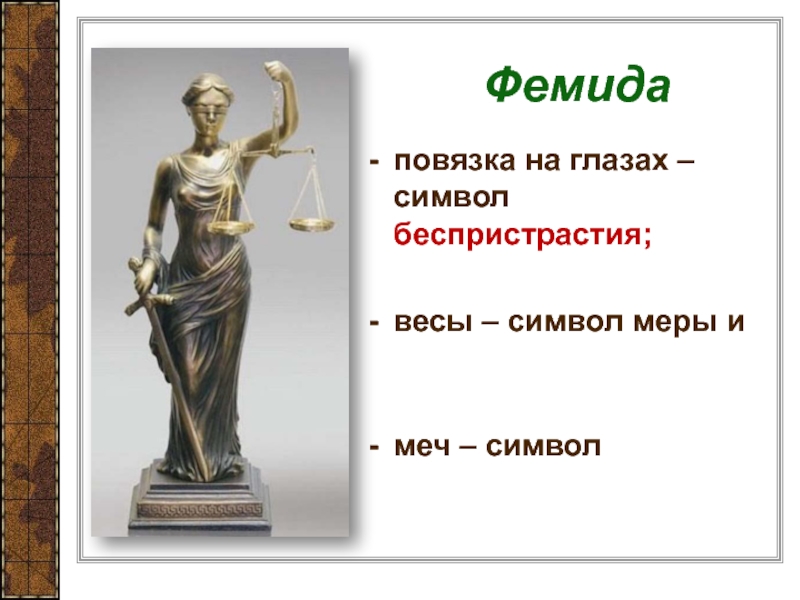 Фемида

- повязка на глазах – символ беспристрастия;

- весы – символ меры и

- меч – символ